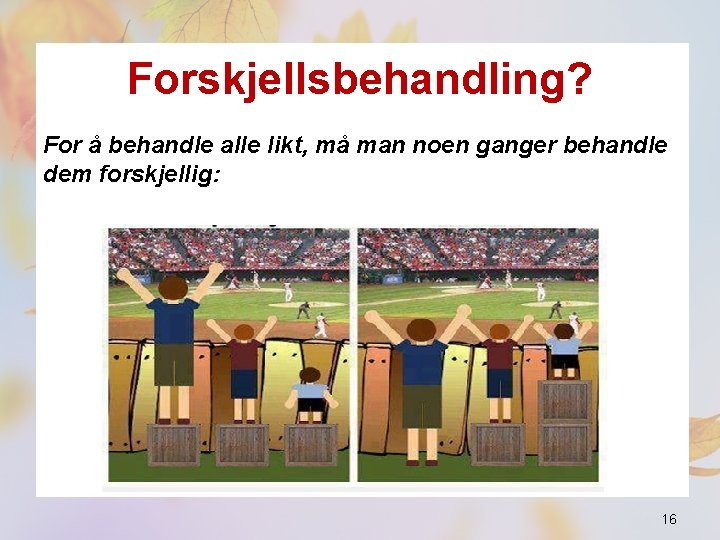 Forskjellsbehandling?

For å behandle alle likt, må man noen ganger behandle dem forskjellig:

16